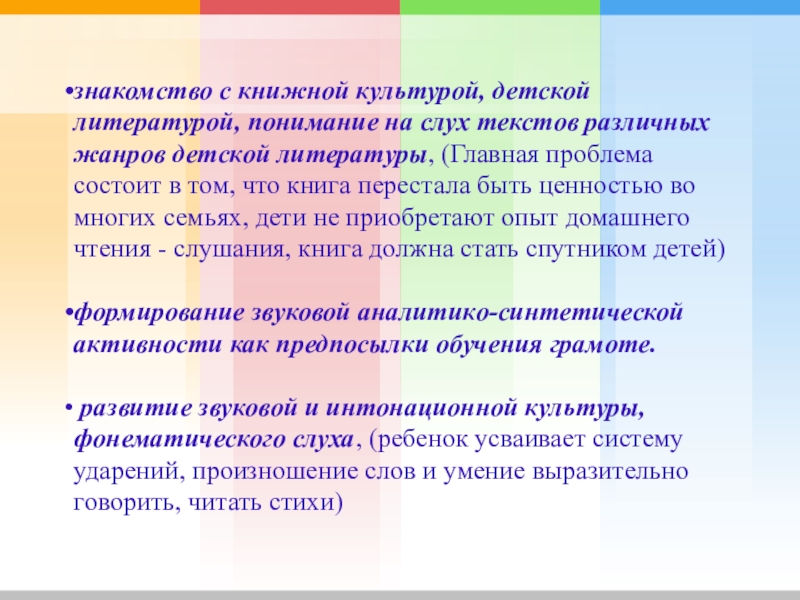 •знакомство с книжной культурой, детской литературой, понимание на слух текстов различных жанров детской литературы, (Главная проблема состоит в том, что книга перестала быть ценностью во многих семьях, дети не приобретают опыт домашнего чтения - слушания, книга должна стать спутником детей)

•формирование звуковой аналитико-синтетической активности как предпосылки обучения грамоте.

• развитие звуковой и интонационной культуры, фонематического слуха, (ребенок усваивает систему ударений, произношение слов и умение выразительно говорить, читать стихи)